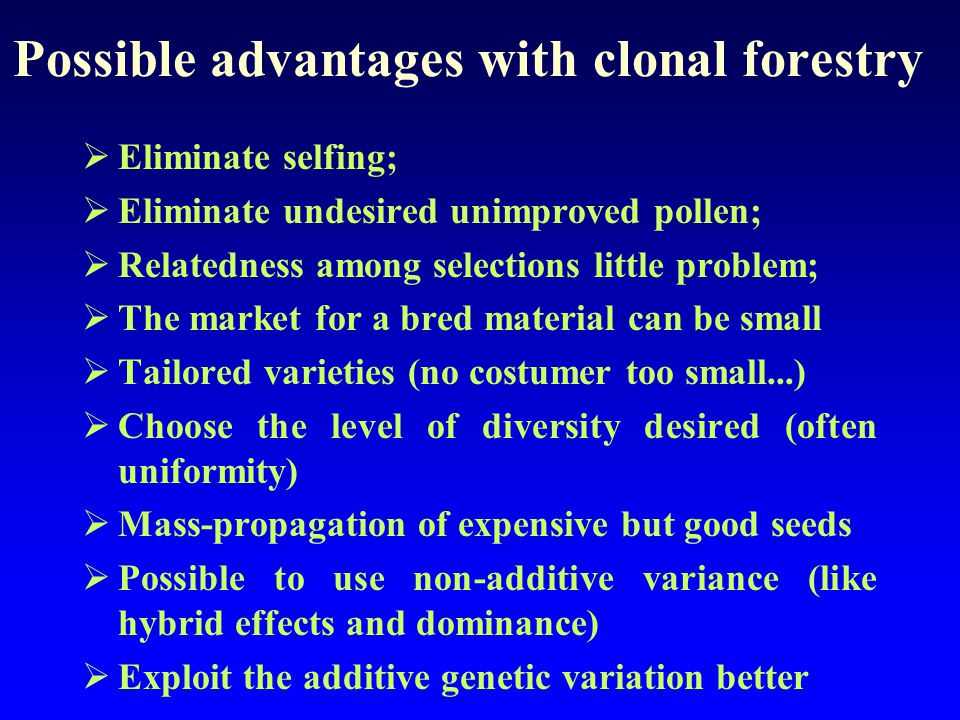 Possible advantages with clonal forestry

➢ Eliminate selfing;
➢ Eliminate undesired unimproved pollen;
➢ Relatedness among selections little problem;
➢ The market for a bred material can be small
➢ Tailored varieties (no costumer too small...)
➢ Choose the level of diversity desired (often uniformity)
➢ Mass-propagation of expensive but good seeds
➢ Possible to use non-additive variance (like hybrid effects and dominance)
➢ Exploit the additive genetic variation better